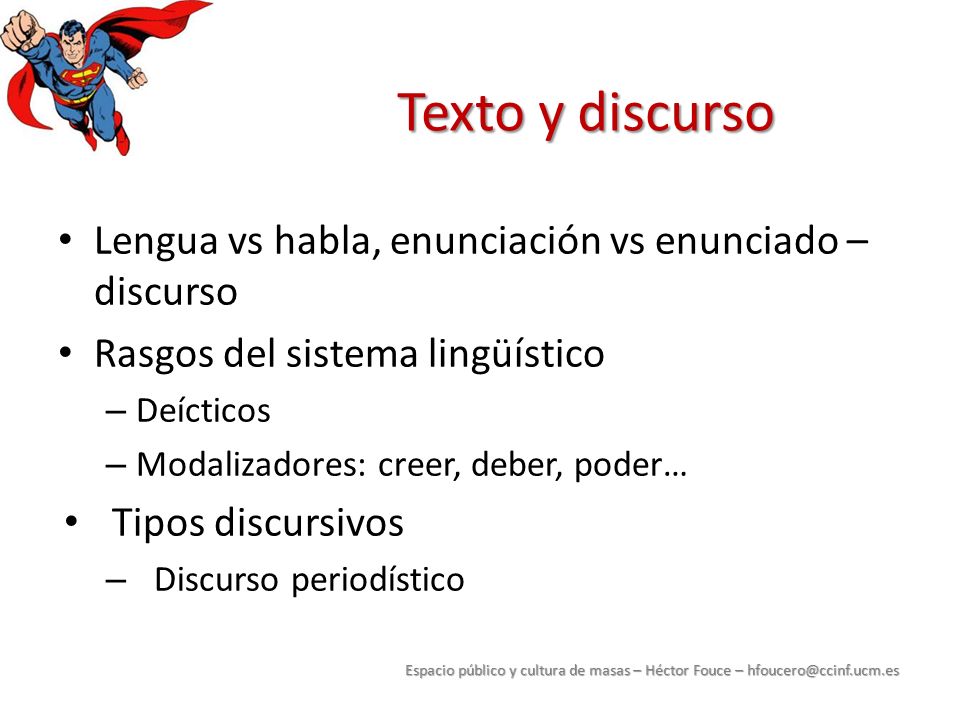 Texto y discurso

• Lengua vs habla, enunciación vs enunciado – discurso
• Rasgos del sistema lingüístico
– Deícticos
– Modalizadores: creer, deber, poder…
• Tipos discursivos
– Discurso periodístico

Espacio público y cultura de masas – Héctor Fouce – hfoucero@ccinf.ucm.es